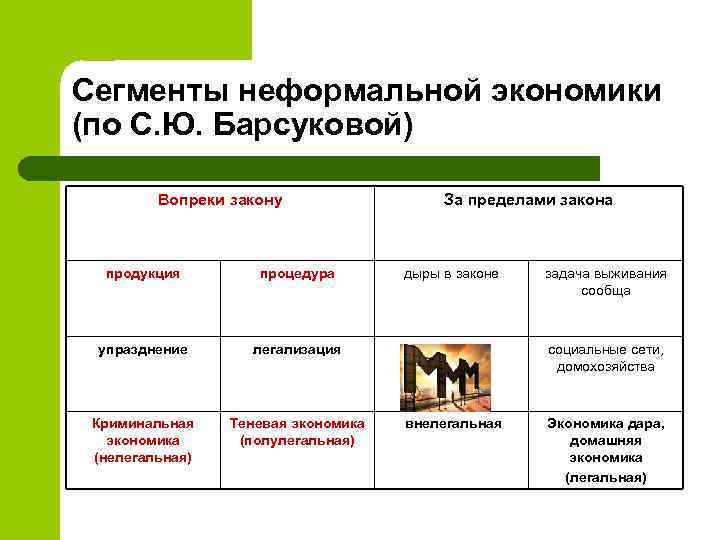 Сегменты неформальной экономики (по С.Ю. Барсуковой)

| Вопреки закону | | За пределами закона | |
|---|---|---|---|
| продукция | процедура | дыры в законе | задача выживания сообща |
| упразднение | легализация | МММ | социальные сети, домохозяйства |
| Криминальная экономика (нелегальная) | Теневая экономика (полулегальная) | внелегальная | Экономика дара, домашняя экономика (легальная) |